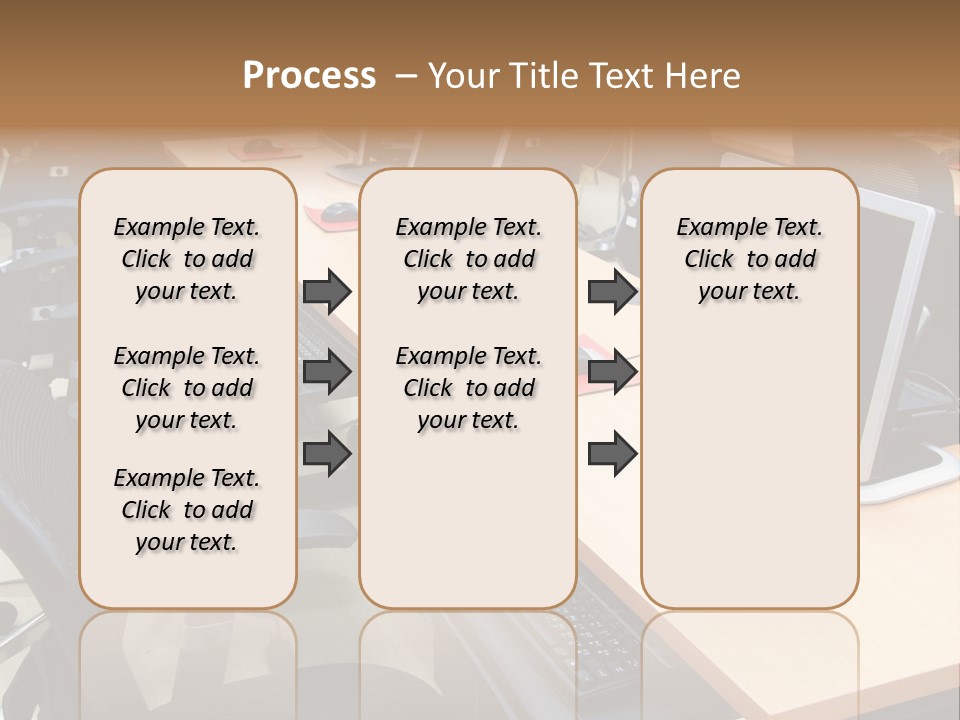 Process – Your Title Text Here

Example Text. Click to add your text.

Example Text. Click to add your text.

Example Text. Click to add your text.

Example Text. Click to add your text.

Example Text. Click to add your text.

Example Text. Click to add your text.